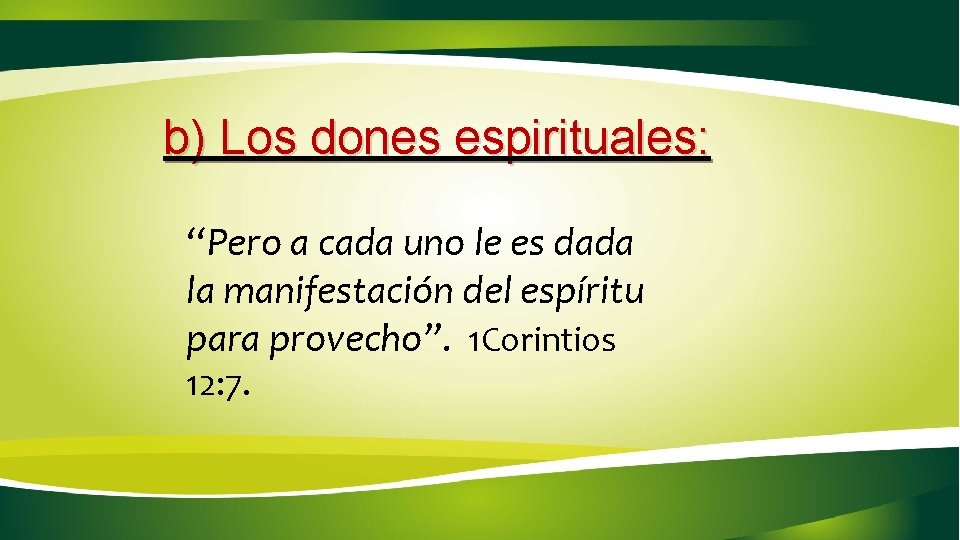 b) Los dones espirituales:

“Pero a cada uno le es dada la manifestación del espíritu para provecho”. 1Corintios 12:7.